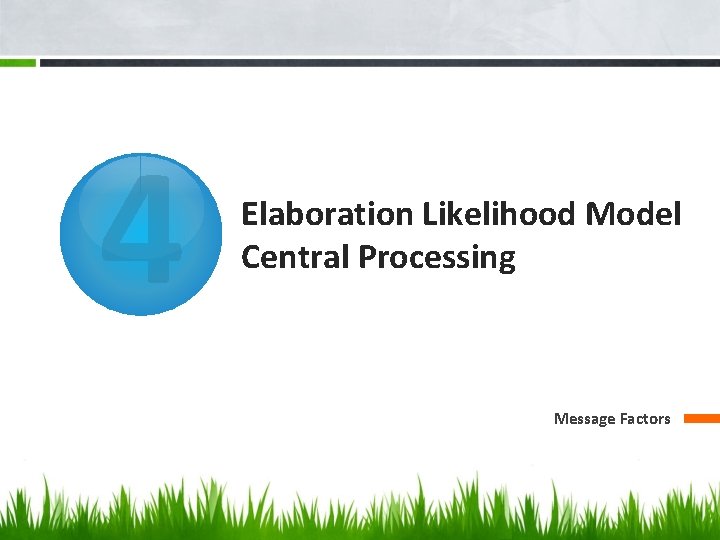 4

Elaboration Likelihood Model
Central Processing

Message Factors